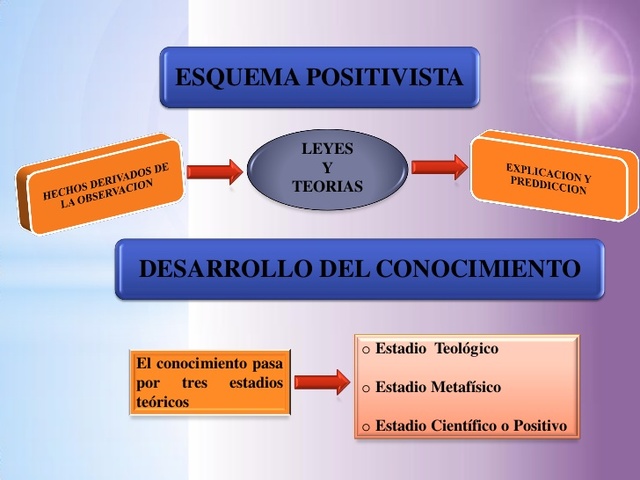 ESQUEMA POSITIVISTA

HECHOS DERIVADOS DE LA OBSERVACION

LEYES Y TEORIAS

EXPLICACION Y PREDDICCION

DESARROLLO DEL CONOCIMIENTO

El conocimiento pasa por tres estadios teóricos

o Estadio Teológico

o Estadio Metafísico

o Estadio Científico o Positivo